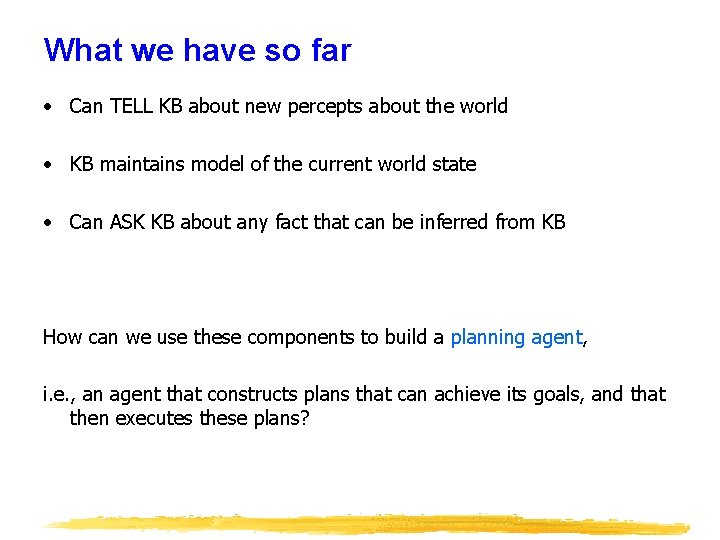 What we have so far

• Can TELL KB about new percepts about the world

• KB maintains model of the current world state

• Can ASK KB about any fact that can be inferred from KB

How can we use these components to build a planning agent,

i.e., an agent that constructs plans that can achieve its goals, and that then executes these plans?